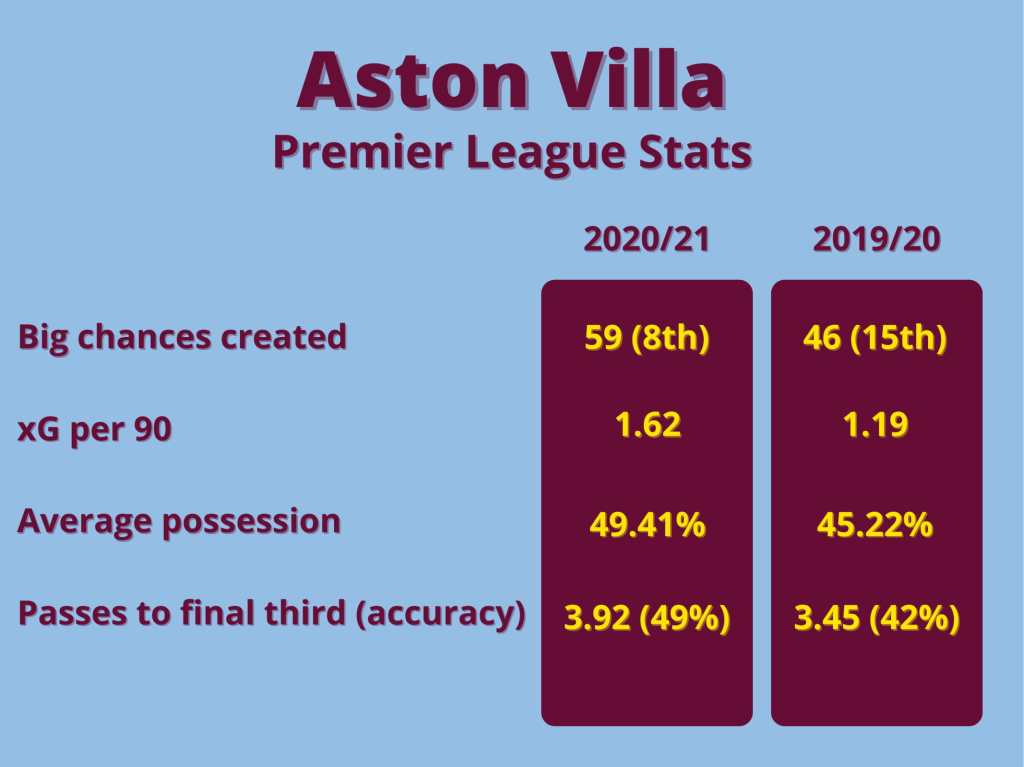 Aston Villa
Premier League Stats

| | 2020/21 | 2019/20 |
|---|---|---|
| Big chances created | 59 (8th) | 46 (15th) |
| xG per 90 | 1.62 | 1.19 |
| Average possession | 49.41% | 45.22% |
| Passes to final third (accuracy) | 3.92 (49%) | 3.45 (42%) |